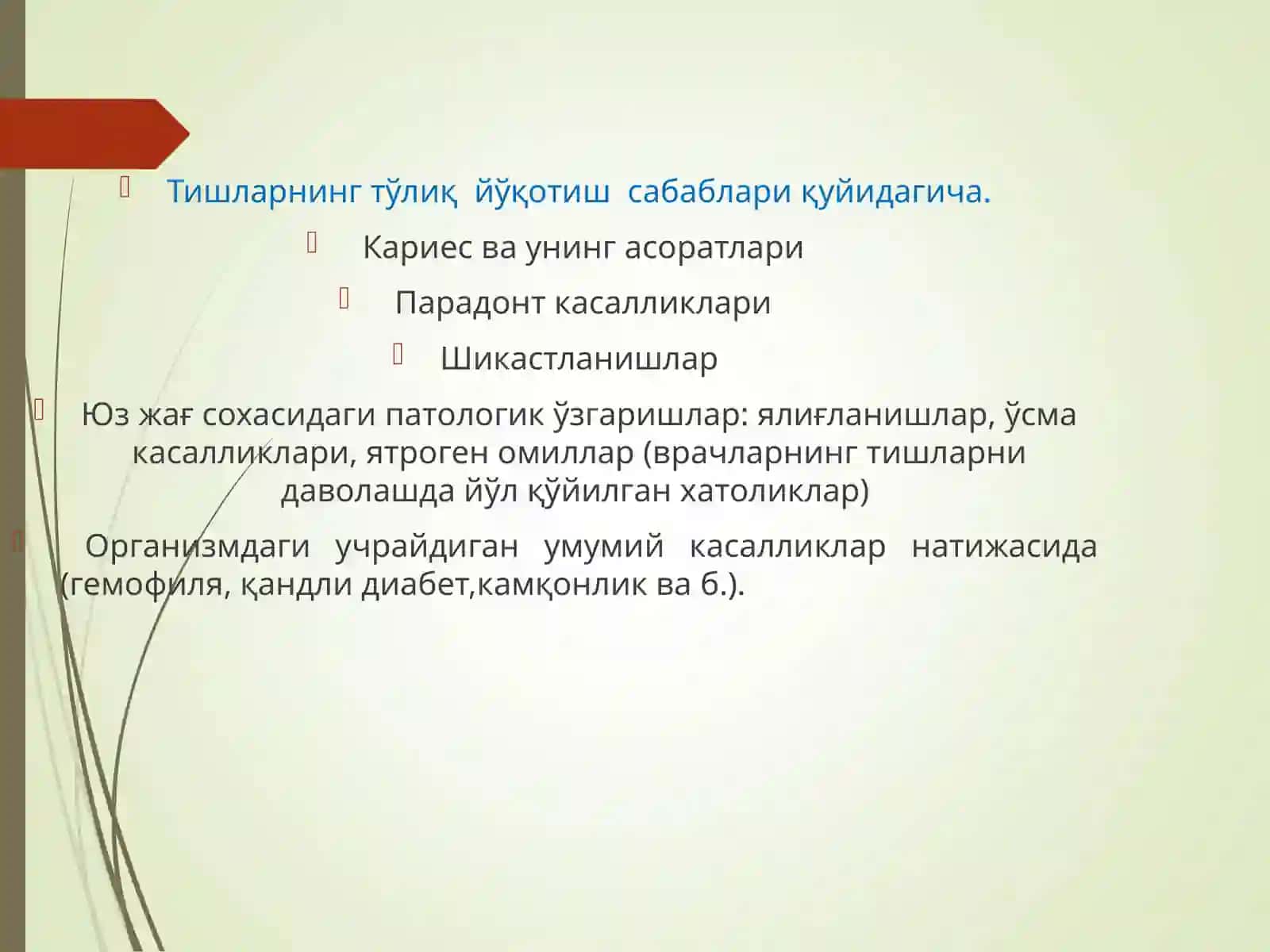 Тишларнинг тўлиқ йўқотиш сабаблари қуйидагича.

Кариес ва унинг асоратлари

Парадонт касалликлари

Шикастланишлар

Юз жағ сохасидаги патологик ўзгаришлар: ялиғланишлар, ўсма касалликлари, ятроген омиллар (врачларнинг тишларни даволашда йўл қўйилган хатоликлар)

Организмдаги учрайдиган умумий касалликлар натижасида (гемофиля, қандли диабет,камқонлик ва б.).